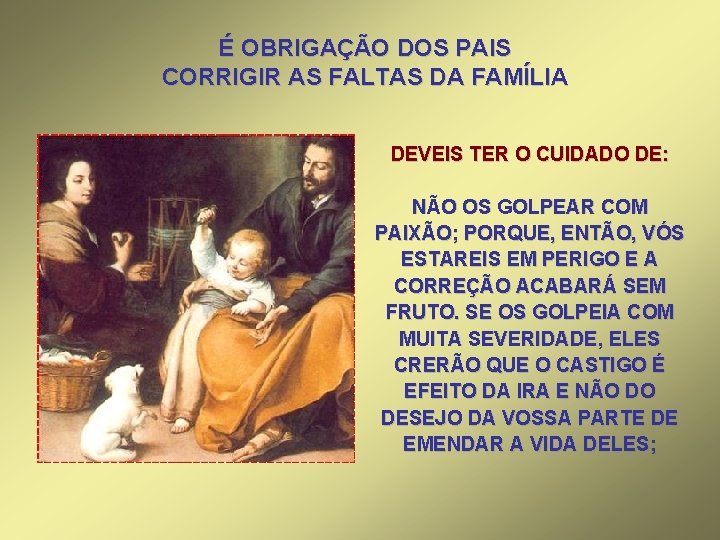 É OBRIGAÇÃO DOS PAIS
CORRIGIR AS FALTAS DA FAMÍLIA

DEVEIS TER O CUIDADO DE:

NÃO OS GOLPEAR COM PAIXÃO; PORQUE, ENTÃO, VÓS ESTAREIS EM PERIGO E A CORREÇÃO ACABARÁ SEM FRUTO. SE OS GOLPEIA COM MUITA SEVERIDADE, ELES CRERÃO QUE O CASTIGO É EFEITO DA IRA E NÃO DO DESEJO DA VOSSA PARTE DE EMENDAR A VIDA DELES;